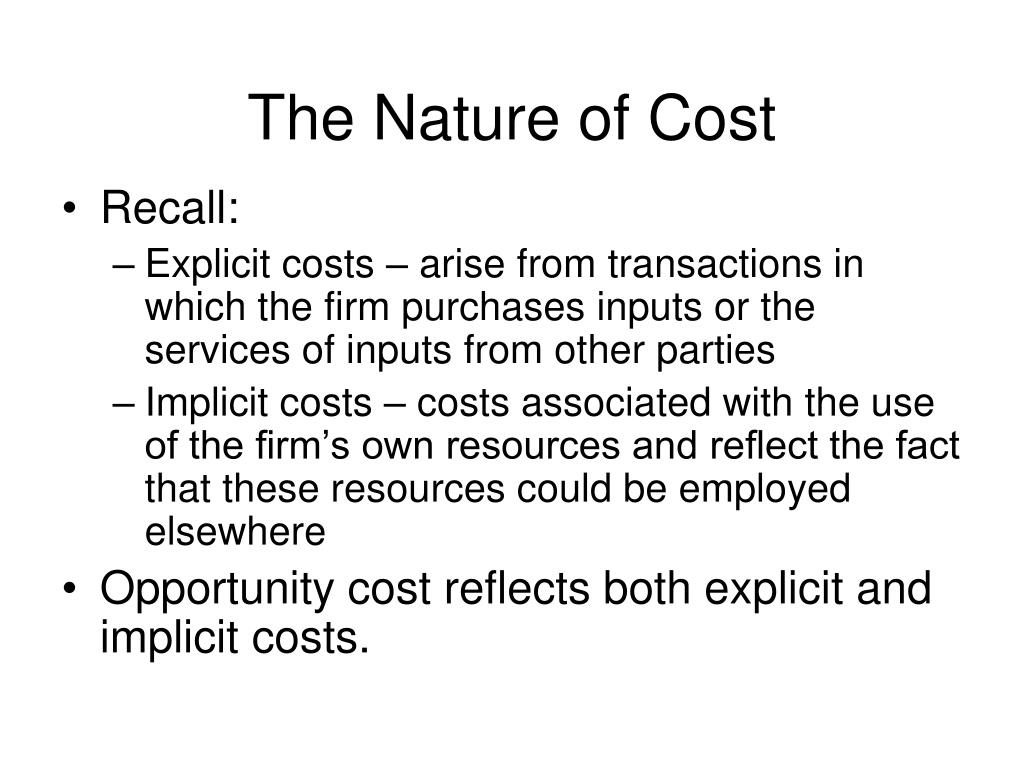 The Nature of Cost

• Recall:

– Explicit costs – arise from transactions in which the firm purchases inputs or the services of inputs from other parties

– Implicit costs – costs associated with the use of the firm's own resources and reflect the fact that these resources could be employed elsewhere

• Opportunity cost reflects both explicit and implicit costs.